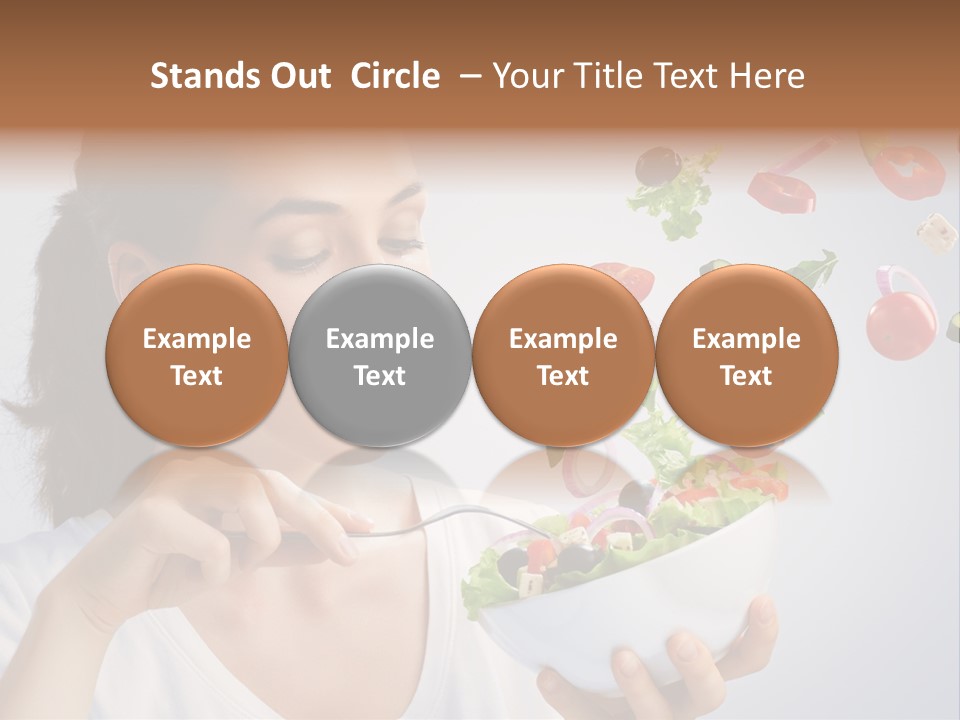 Stands Out Circle – Your Title Text Here

Example Text

Example Text

Example Text

Example Text